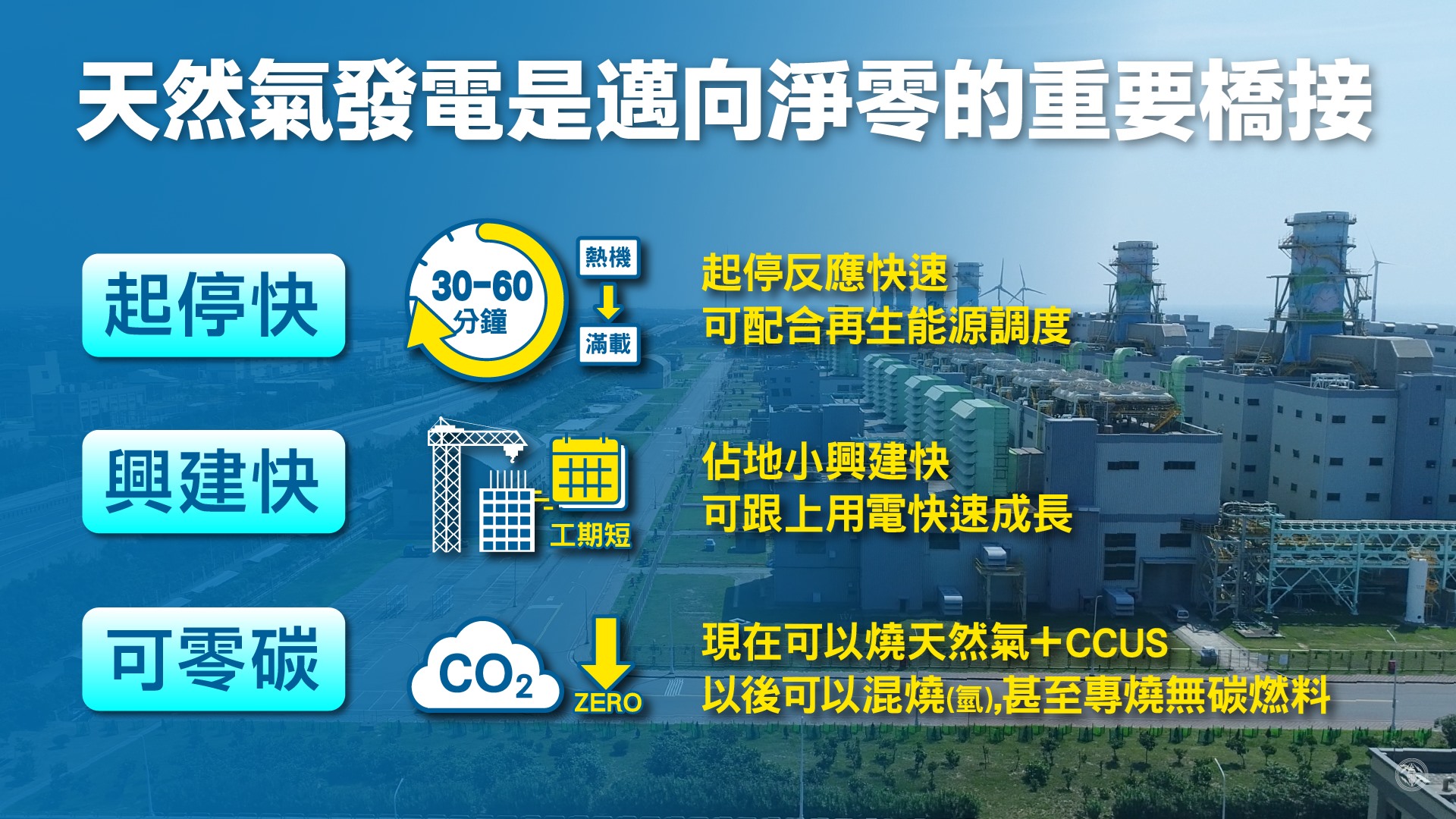 天然氣發電是邁向淨零的重要橋接

起停快

30-60 分鐘

熱機 滿載

起停反應快速
可配合再生能源調度

興建快

工期短

佔地小興建快
可跟上用電快速成長

可零碳

$CO_2$

ZERO

現在可以燒天然氣＋CCUS
以後可以混燒(氫),甚至專燒無碳燃料